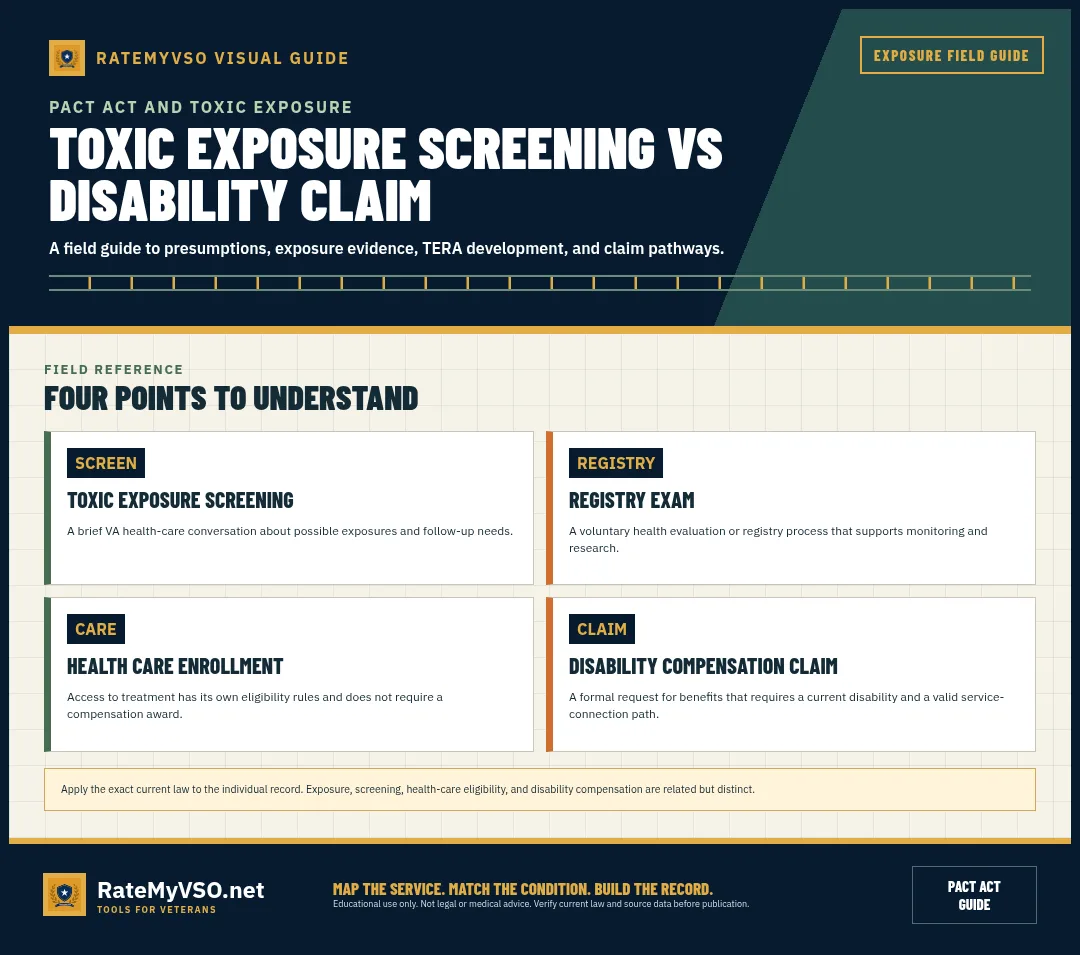 RATEMYVSO VISUAL GUIDE

EXPOSURE FIELD GUIDE

PACT ACT AND TOXIC EXPOSURE

TOXIC EXPOSURE SCREENING VS DISABILITY CLAIM

A field guide to presumptions, exposure evidence, TERA development, and claim pathways.

FIELD REFERENCE

FOUR POINTS TO UNDERSTAND

SCREEN

TOXIC EXPOSURE SCREENING

A brief VA health-care conversation about possible exposures and follow-up needs.

REGISTRY

REGISTRY EXAM

A voluntary health evaluation or registry process that supports monitoring and research.

CARE

HEALTH CARE ENROLLMENT

Access to treatment has its own eligibility rules and does not require a compensation award.

CLAIM

DISABILITY COMPENSATION CLAIM

A formal request for benefits that requires a current disability and a valid service-connection path.

Apply the exact current law to the individual record. Exposure, screening, health-care eligibility, and disability compensation are related but distinct.

RateMyVSO.net
TOOLS FOR VETERANS

MAP THE SERVICE. MATCH THE CONDITION. BUILD THE RECORD.
Educational use only. Not legal or medical advice. Verify current law and source data before publication.

PACT ACT GUIDE